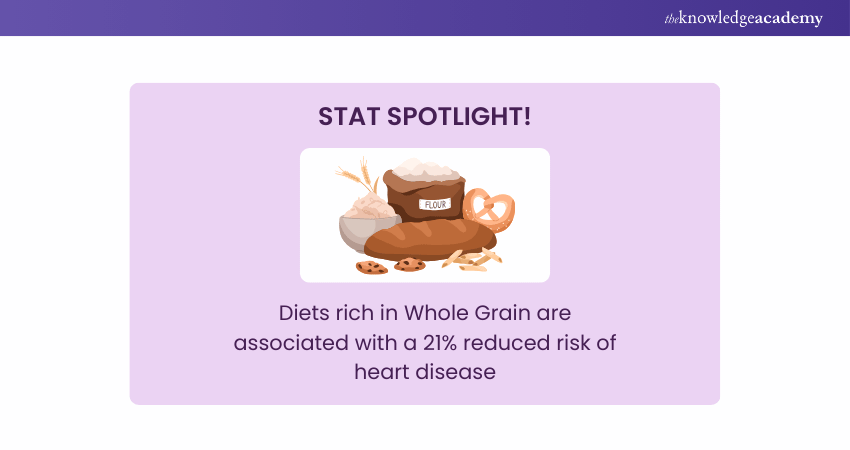 theknowledgeacademy

STAT SPOTLIGHT!

FLOUR

Diets rich in Whole Grain are associated with a 21% reduced risk of heart disease